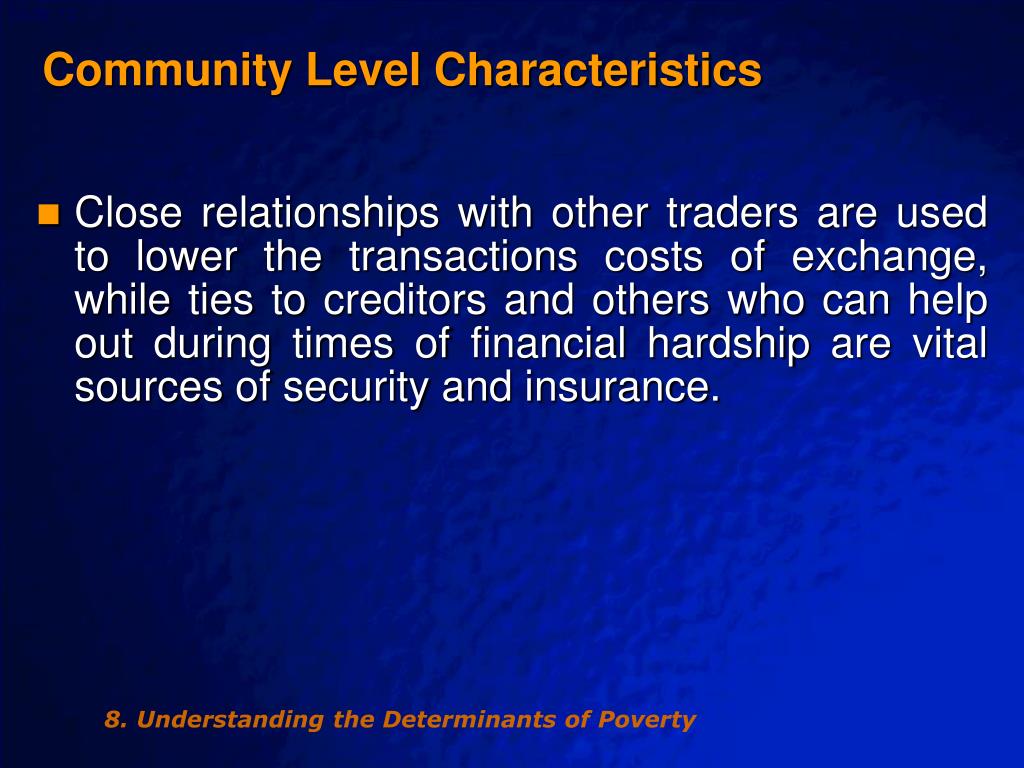 Community Level Characteristics

Close relationships with other traders are used to lower the transactions costs of exchange, while ties to creditors and others who can help out during times of financial hardship are vital sources of security and insurance.

8. Understanding the Determinants of Poverty